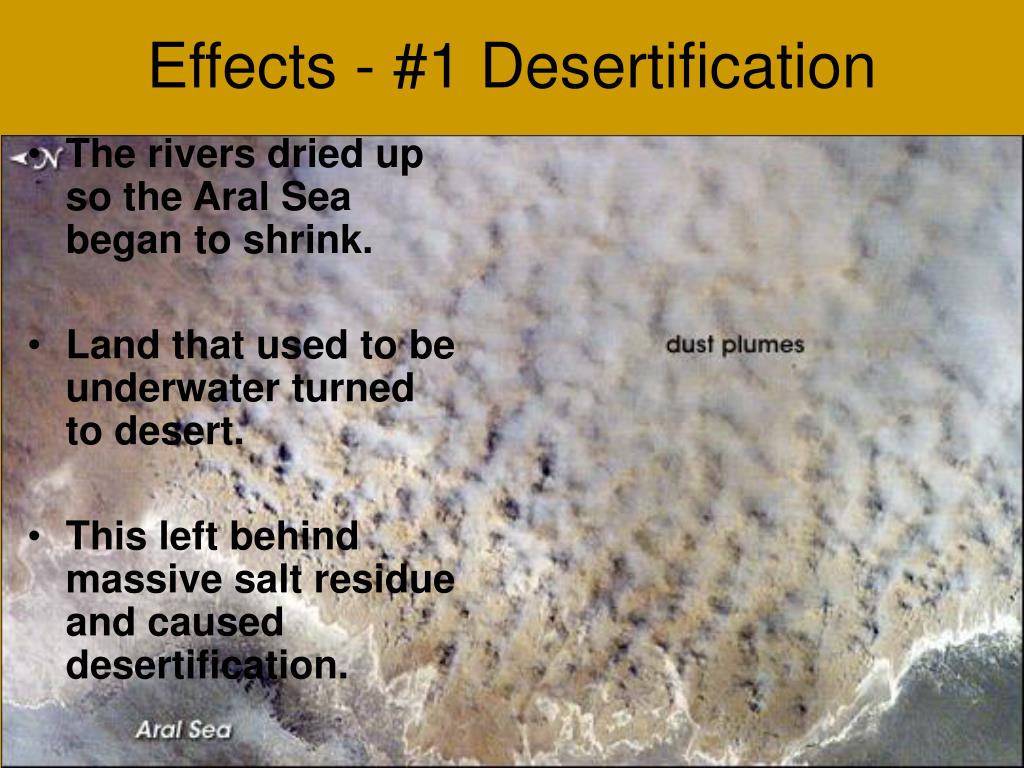 Effects - #1 Desertification

N

• The rivers dried up so the Aral Sea began to shrink.

• Land that used to be underwater turned to desert.

• This left behind massive salt residue and caused desertification.

dust plumes

Aral Sea